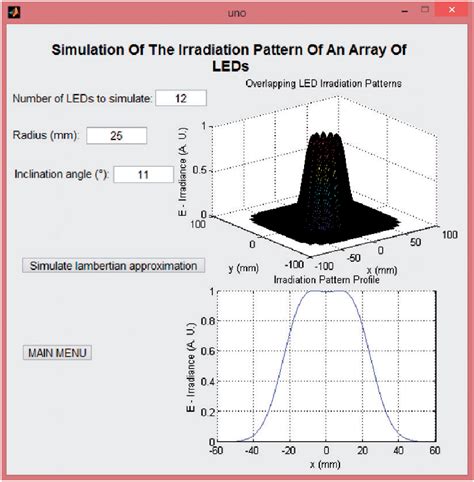 uno

Simulation Of The Irradiation Pattern Of An Array Of LEDs

Number of LEDs to simulate: 12

Radius (mm): 25

Inclination angle (°): 11

Simulate lambertian approximation

MAIN MENU

Overlapping LED Irradiation Patterns

E - Irradiance (A. U.)

1

0.5

0

100

0

-100

y (mm)

-100

-50

0

50

100

x (mm)

Irradiation Pattern Profile

E - Irradiance (A. U.)

1

0.8

0.6

0.4

0.2

0

-60

-40

-20

0

20

40

60

x (mm)